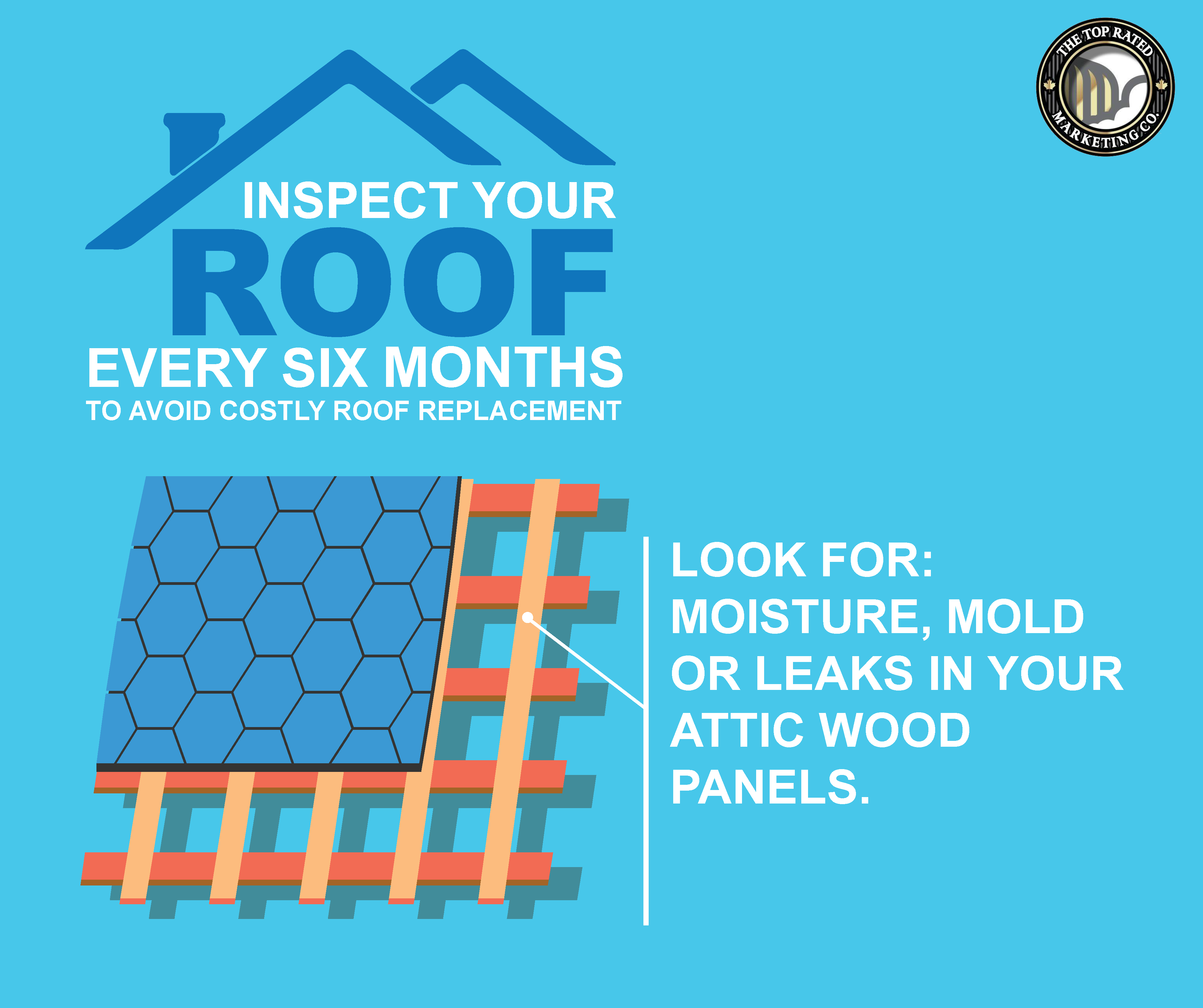 THE TOP RATED
MARKETING CO.

INSPECT YOUR
ROOF
EVERY SIX MONTHS
TO AVOID COSTLY ROOF REPLACEMENT

LOOK FOR:
MOISTURE, MOLD OR LEAKS IN YOUR ATTIC WOOD PANELS.